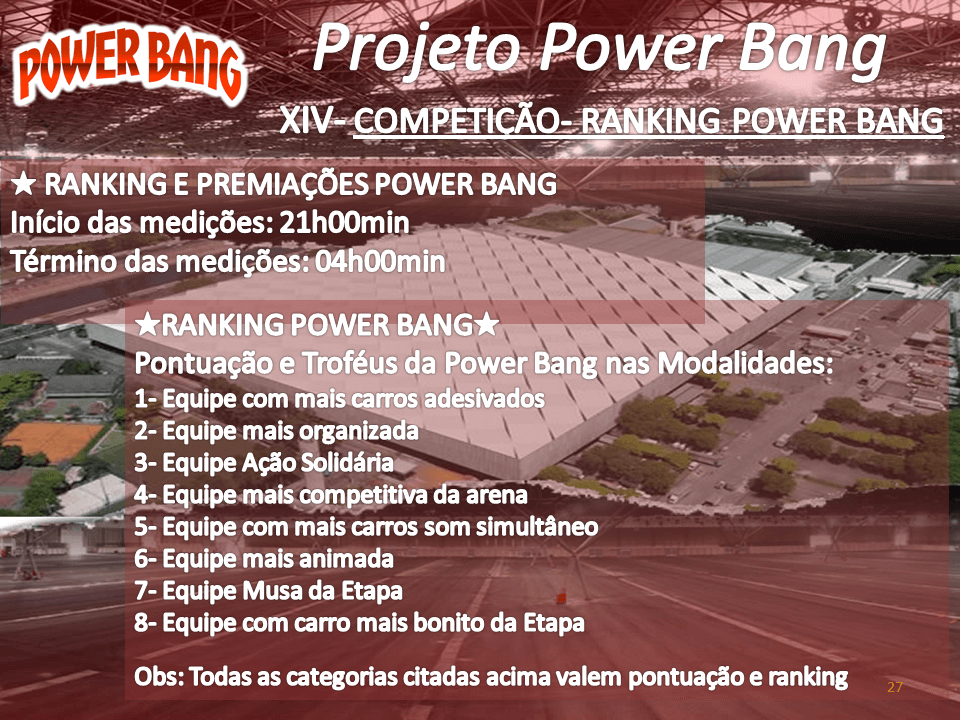 POWER BANG

Projeto Power Bang

XIV- COMPETIÇÃO- RANKING POWER BANG

★ RANKING E PREMIAÇÕES POWER BANG
Início das medições: 21h00min
Término das medições: 04h00min

★RANKING POWER BANG★
Pontuação e Troféus da Power Bang nas Modalidades:
1- Equipe com mais carros adesivados
2- Equipe mais organizada
3- Equipe Ação Solidária
4- Equipe mais competitiva da arena
5- Equipe com mais carros som simultâneo
6- Equipe mais animada
7- Equipe Musa da Etapa
8- Equipe com carro mais bonito da Etapa

Obs: Todas as categorias citadas acima valem pontuação e ranking

27